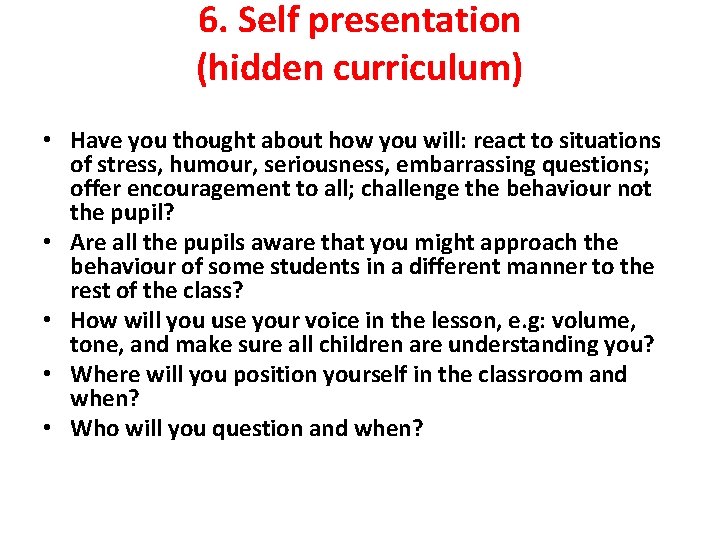 6. Self presentation
(hidden curriculum)

• Have you thought about how you will: react to situations of stress, humour, seriousness, embarrassing questions; offer encouragement to all; challenge the behaviour not the pupil?
• Are all the pupils aware that you might approach the behaviour of some students in a different manner to the rest of the class?
• How will you use your voice in the lesson, e.g: volume, tone, and make sure all children are understanding you?
• Where will you position yourself in the classroom and when?
• Who will you question and when?